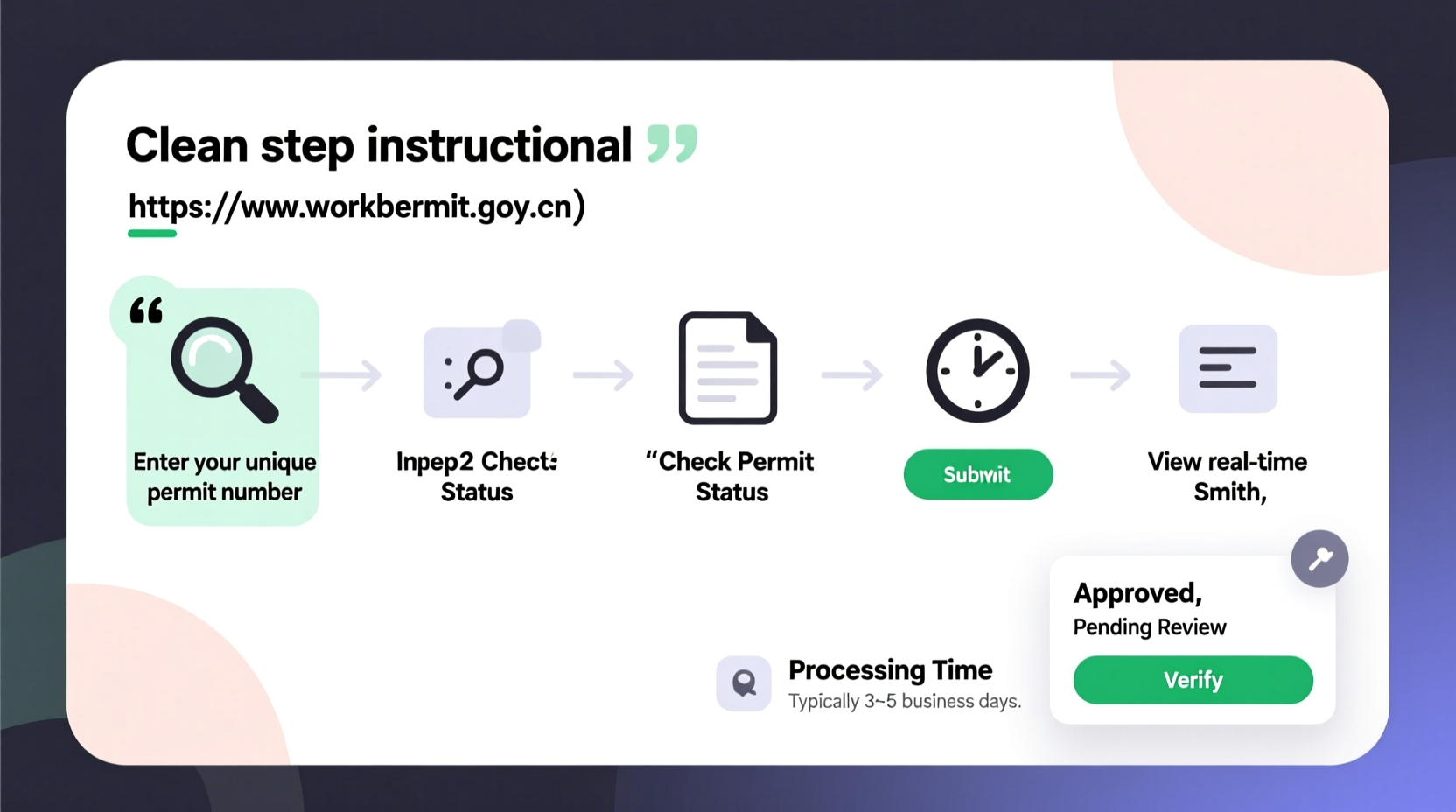 Clean step instructional ”

https://www.workbermit.goy.cn)

“

Enter your unique permit number

Inpep2 Chect: Status

“Check Permit Status

Submit

View real-time Smith,

Approved,
Pending Review

Verify

Processing Time
Typically 3~5 business days.